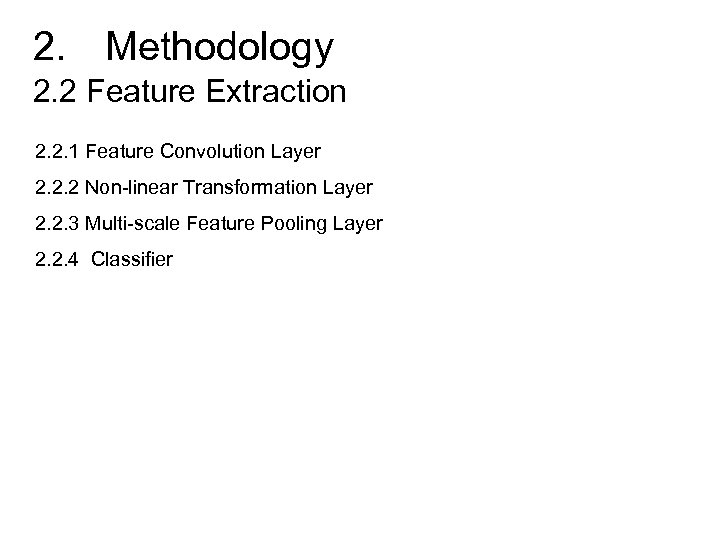 2. Methodology
2.2 Feature Extraction

2.2.1 Feature Convolution Layer

2.2.2 Non-linear Transformation Layer

2.2.3 Multi-scale Feature Pooling Layer

2.2.4 Classifier